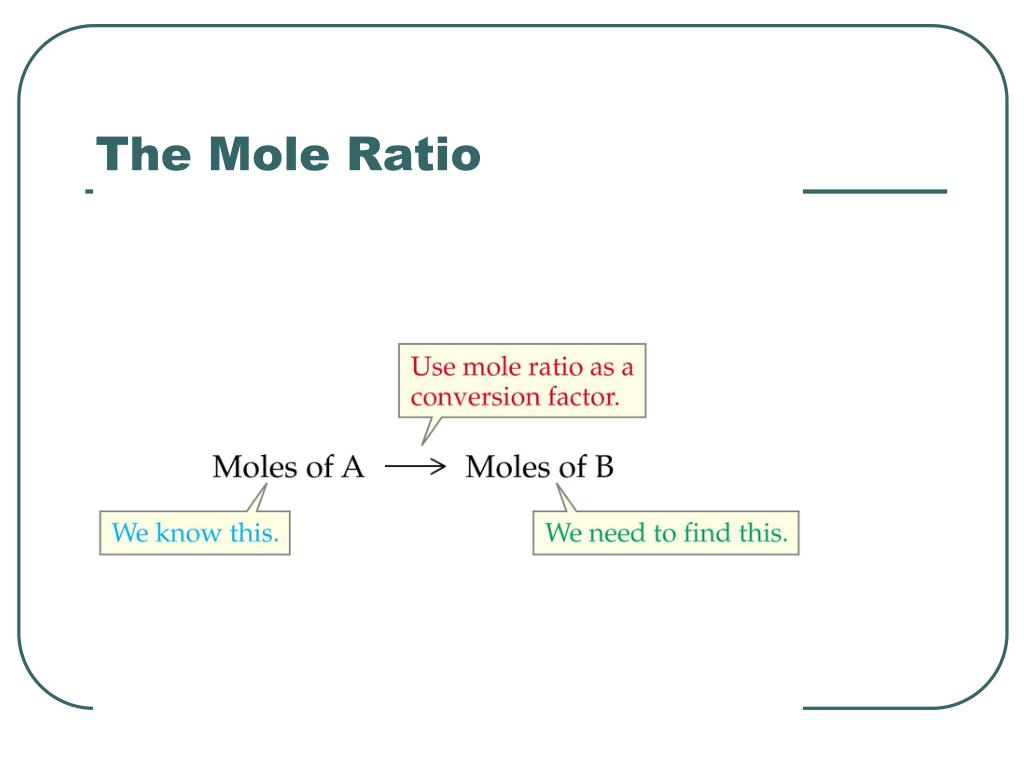 The Mole Ratio

Use mole ratio as a conversion factor.

Moles of A $\longrightarrow$ Moles of B

We know this.

We need to find this.